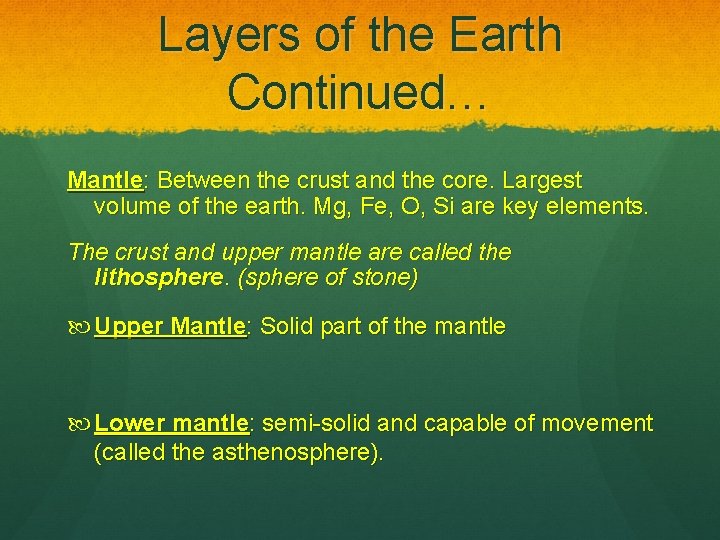 Layers of the Earth Continued…

Mantle: Between the crust and the core. Largest volume of the earth. Mg, Fe, O, Si are key elements.

The crust and upper mantle are called the lithosphere. (sphere of stone)

Upper Mantle: Solid part of the mantle

Lower mantle: semi-solid and capable of movement (called the asthenosphere).